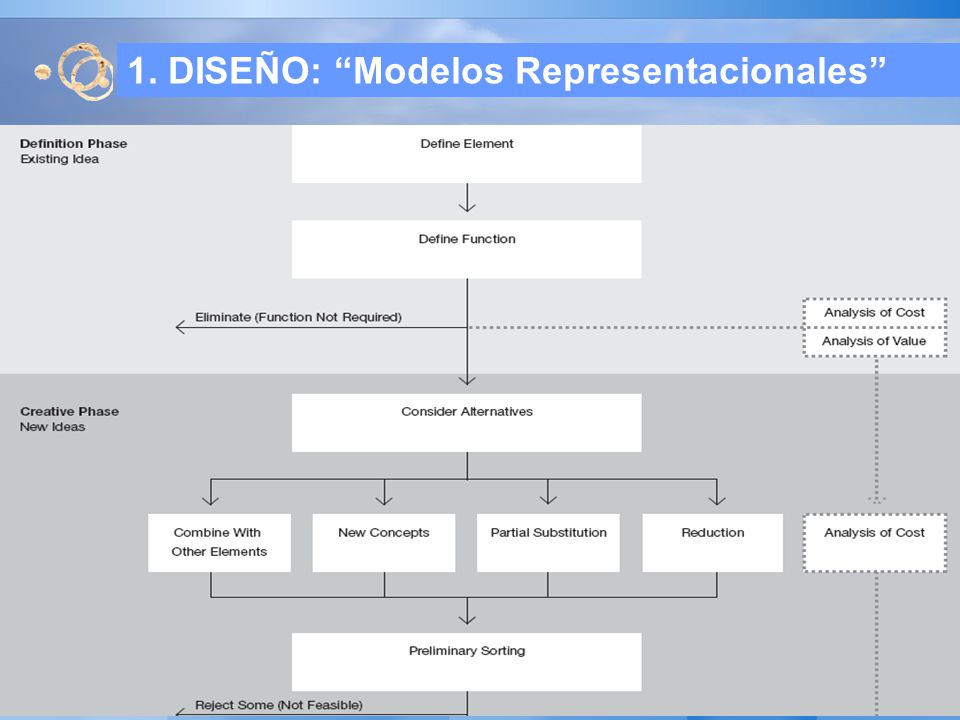 1. DISEÑO: “Modelos Representacionales”

Definition Phase
Existing Idea

Define Element

Define Function

Eliminate (Function Not Required)

Analysis of Cost

Analysis of Value

Creative Phase
New Ideas

Consider Alternatives

Combine With Other Elements

New Concepts

Partial Substitution

Reduction

Analysis of Cost

Preliminary Sorting

Reject Some (Not Feasible)